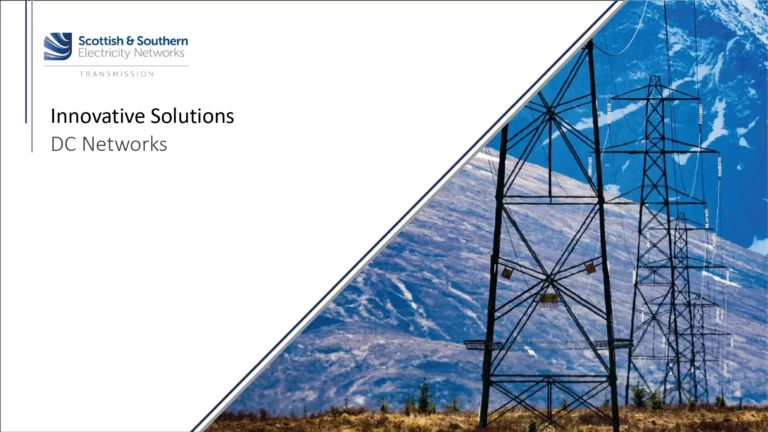 Scottish & Southern
Electricity Networks
TRANSMISSION

Innovative Solutions
DC Networks